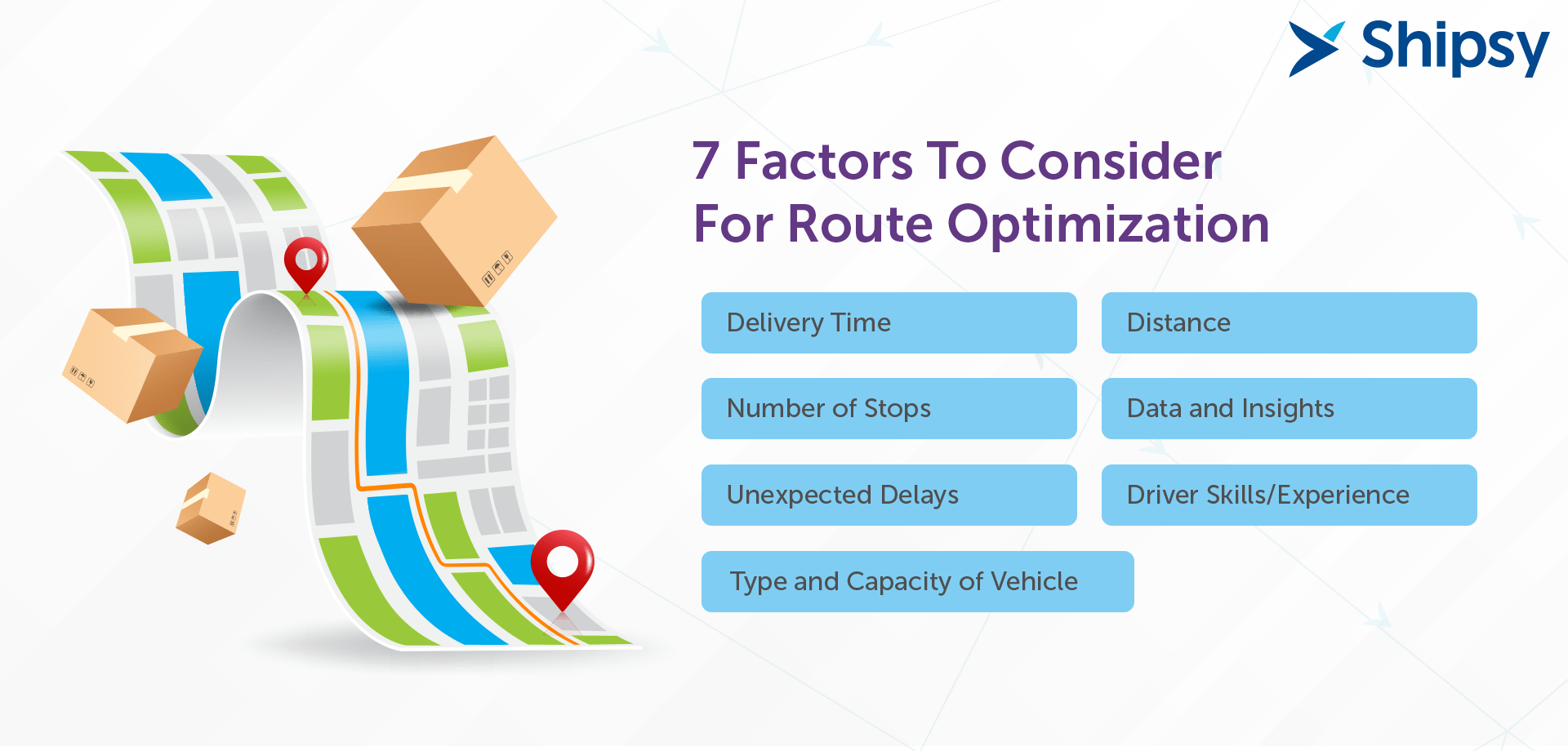 Shipsy

7 Factors To Consider For Route Optimization

Delivery Time

Distance

Number of Stops

Data and Insights

Unexpected Delays

Driver Skills/Experience

Type and Capacity of Vehicle